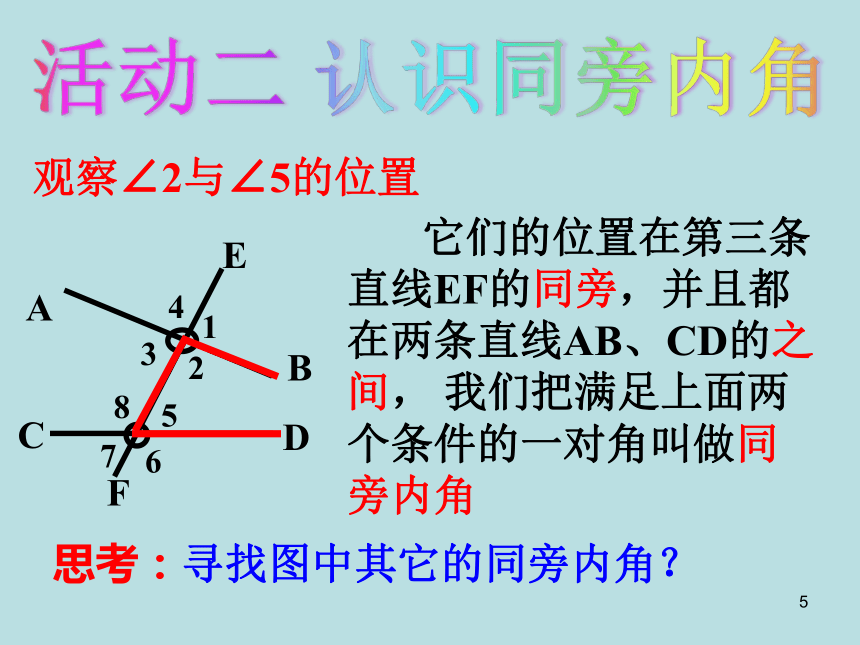 活动二 认识同旁内角

观察∠2与∠5的位置

E
A
4
1
3
2
B
8
5
C
D
7
6
F

它们的位置在第三条直线EF的同旁，并且都在两条直线AB、CD的之间， 我们把满足上面两个条件的一对角叫做同旁内角

思考：寻找图中其它的同旁内角？

5